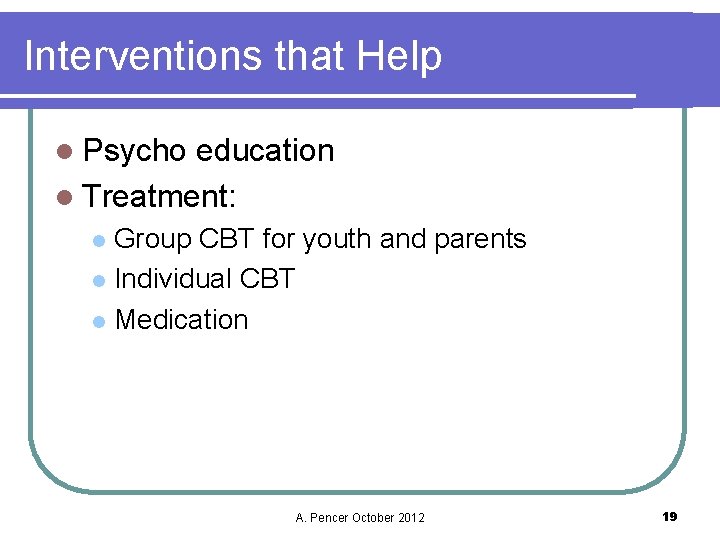 Interventions that Help

- Psycho education
- Treatment:
  - Group CBT for youth and parents
  - Individual CBT
  - Medication

A. Pencer October 2012

19